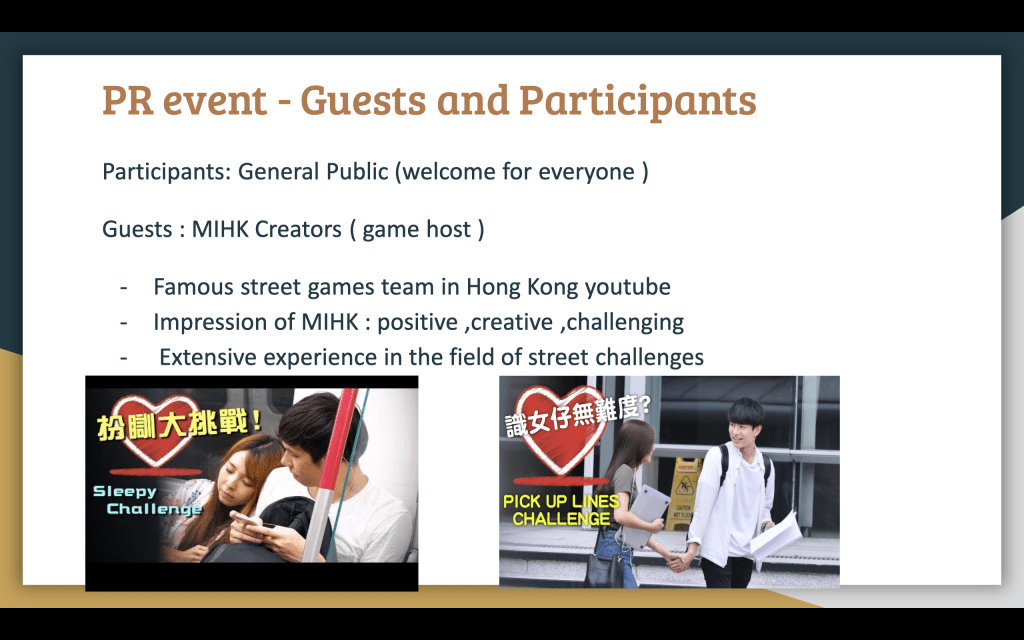 PR event - Guests and Participants

Participants: General Public (welcome for everyone )

Guests : MIHK Creators ( game host )

- Famous street games team in Hong Kong youtube
- Impression of MIHK : positive ,creative ,challenging
- Extensive experience in the field of street challenges

扮瞓大挑戰!

Sleepy Challenge

識女仔無難度?

PICK UP LINES CHALLENGE